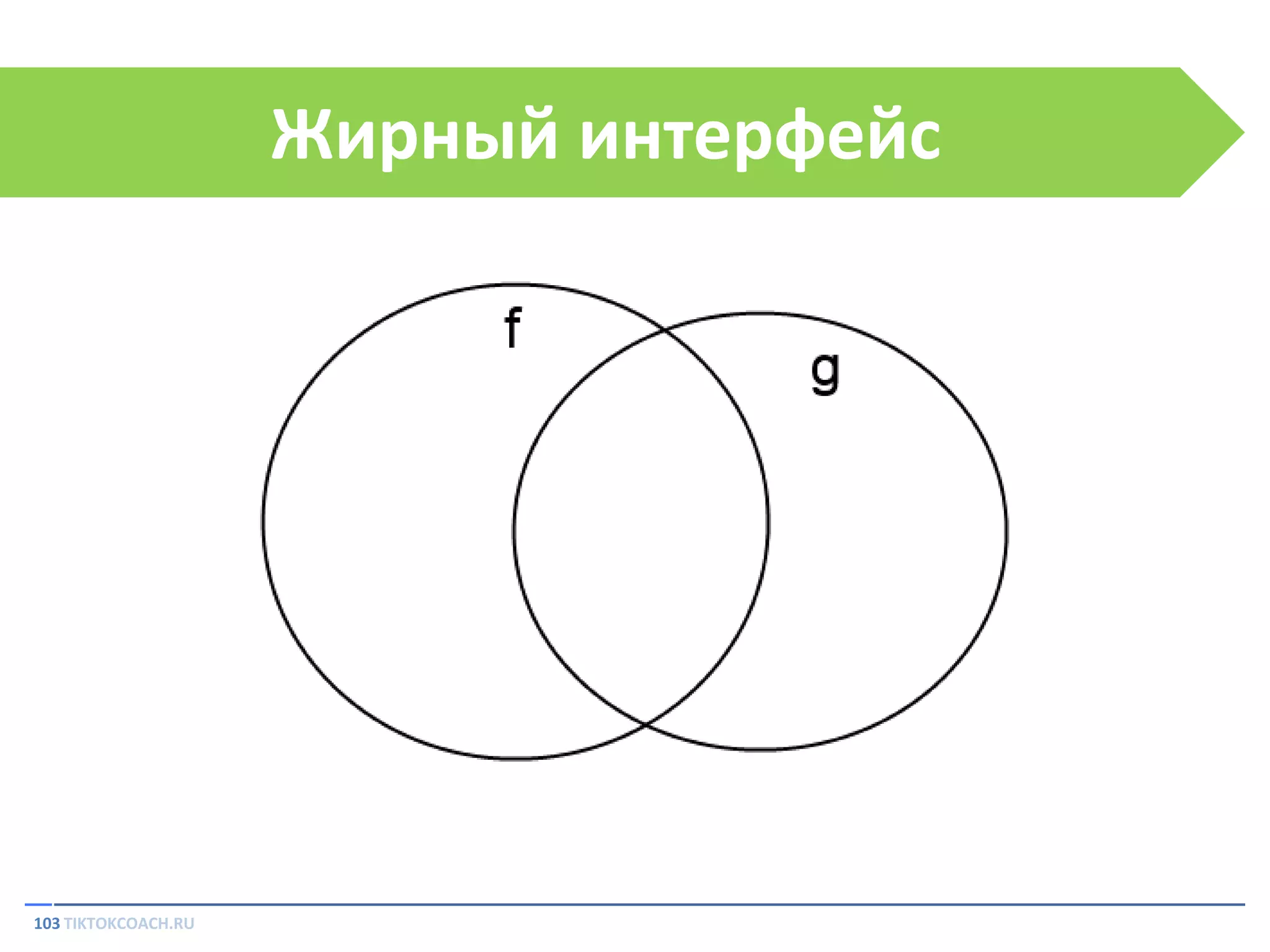 Жирный интерфейс

f

g

103 TIKTOKCOACH.RU